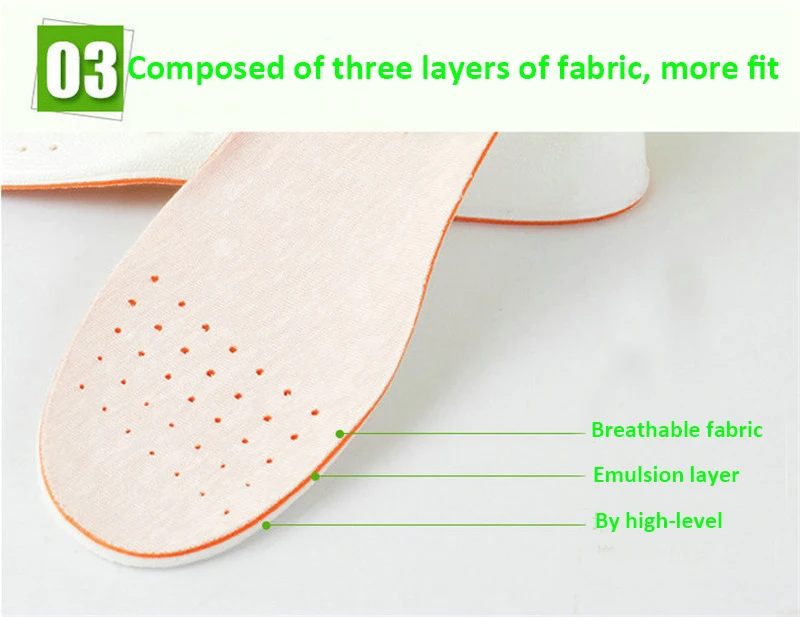 03 Composed of three layers of fabric, more fit

Breathable fabric

Emulsion layer

By high-level